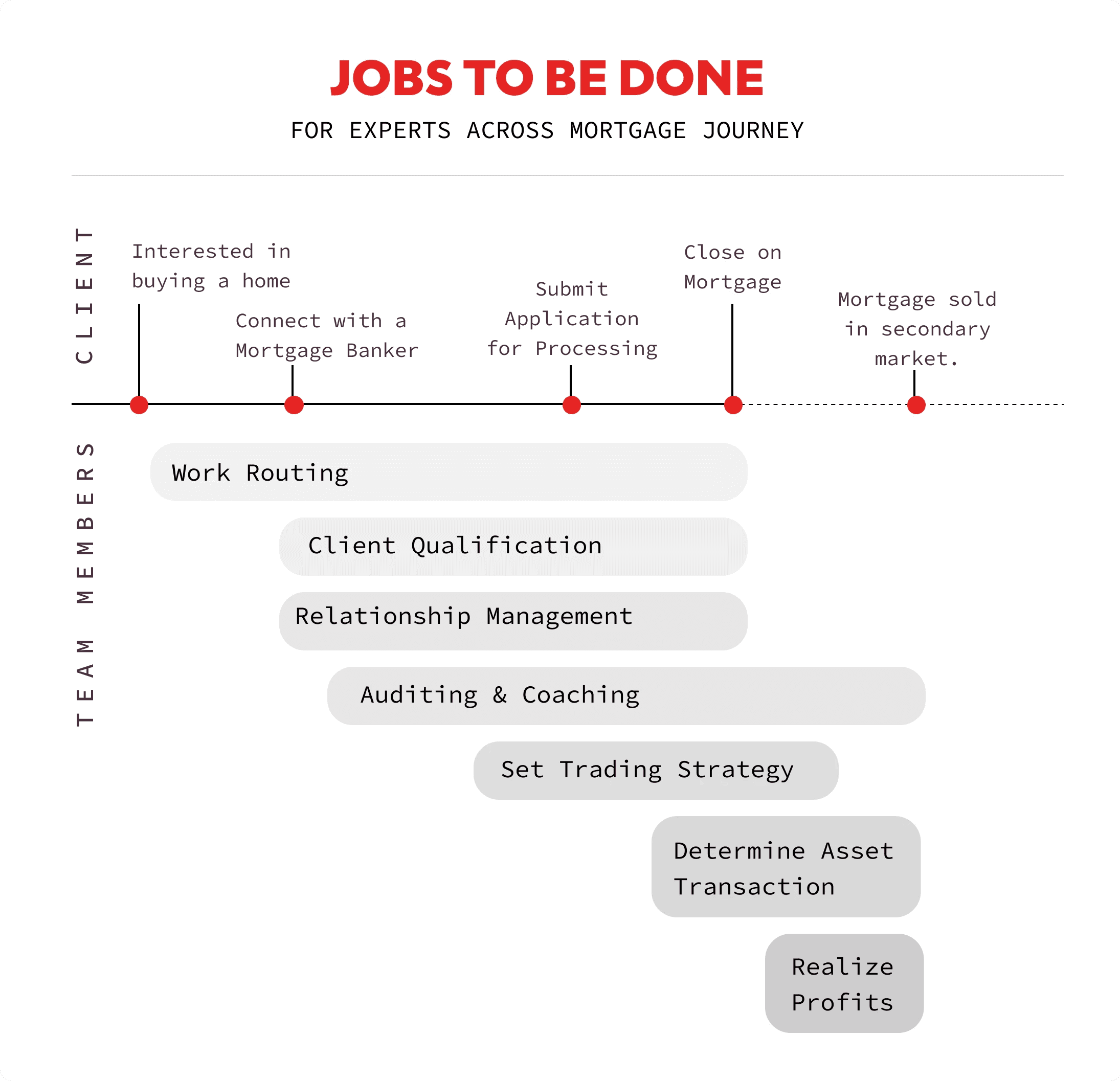 JOBS TO BE DONE

FOR EXPERTS ACROSS MORTGAGE JOURNEY

CLIENT

Interested in buying a home

Connect with a Mortgage Banker

Submit Application for Processing

Close on Mortgage

Mortgage sold in secondary market.

TEAM MEMBERS

Work Routing

Client Qualification

Relationship Management

Auditing & Coaching

Set Trading Strategy

Determine Asset Transaction

Realize Profits